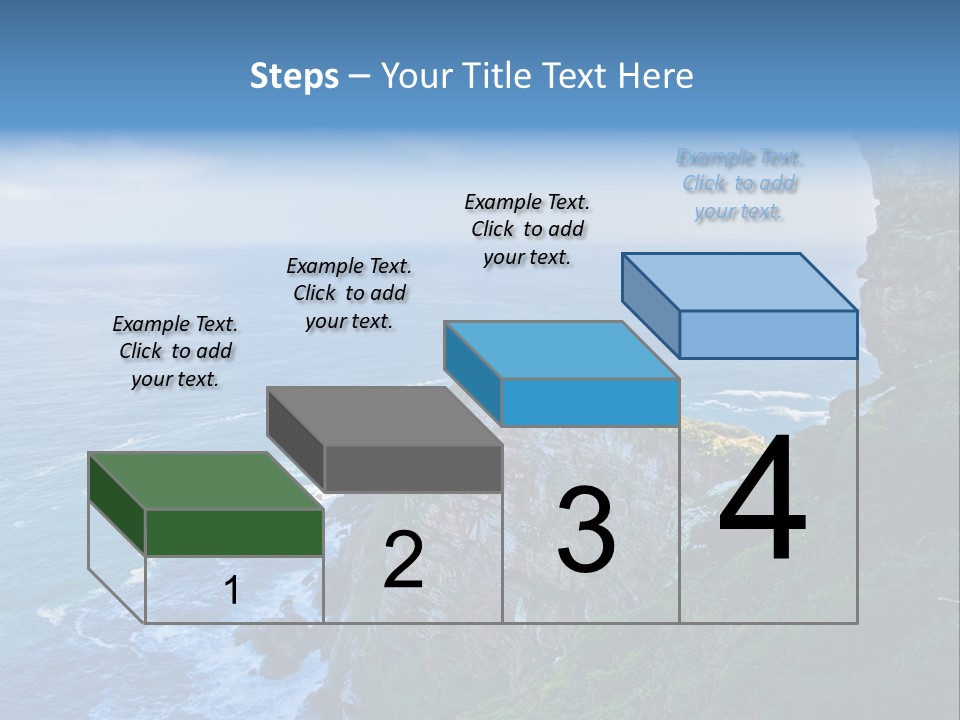 Steps – Your Title Text Here

Example Text. Click to add your text.

Example Text. Click to add your text.

Example Text. Click to add your text.

Example Text. Click to add your text.

1

2

3

4